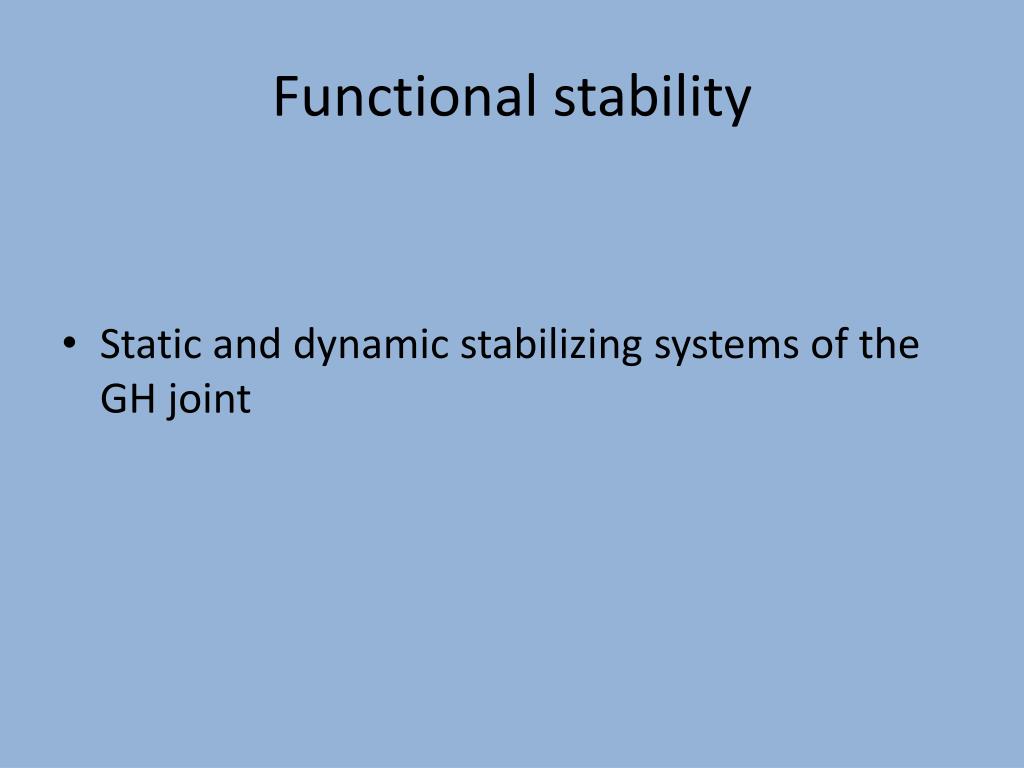 Functional stability

• Static and dynamic stabilizing systems of the GH joint